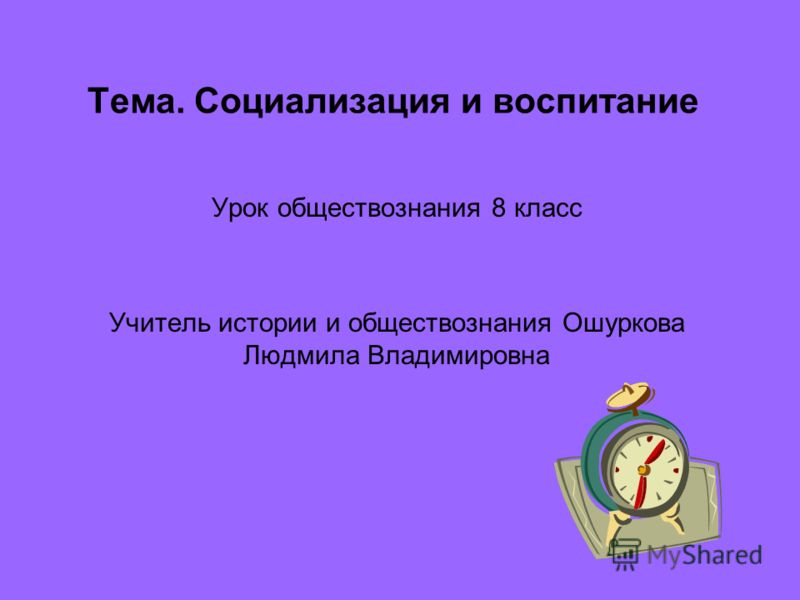 Тема. Социализация и воспитание

Урок обществознания 8 класс

Учитель истории и обществознания Ошуркова Людмила Владимировна

MyShared